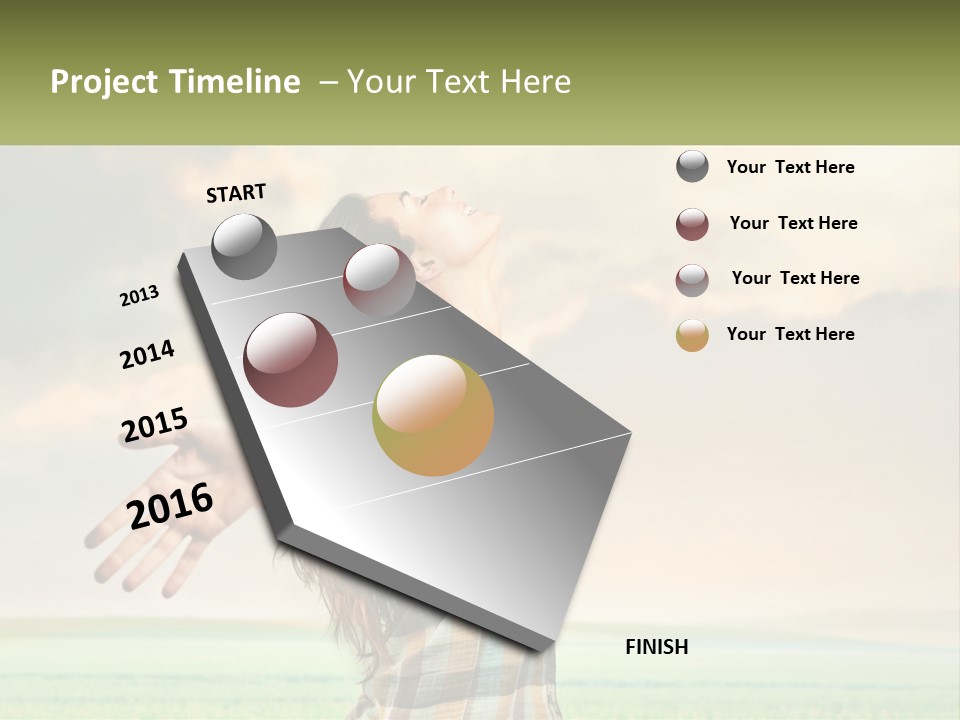 Project Timeline – Your Text Here

START

2013

2014

2015

2016

FINISH

Your Text Here

Your Text Here

Your Text Here

Your Text Here